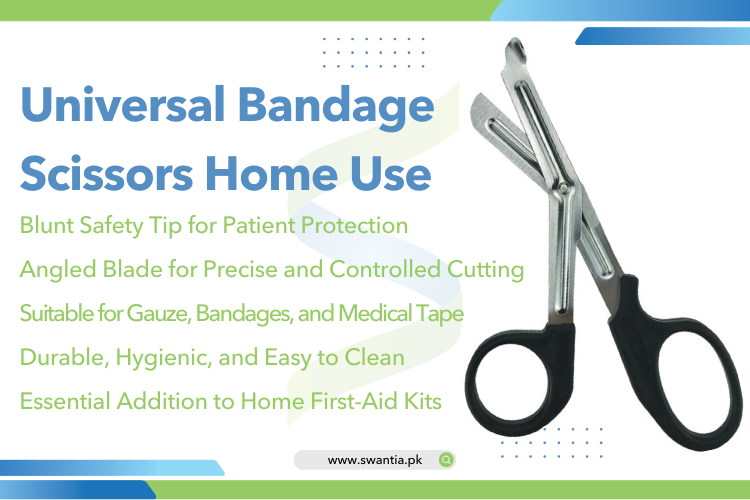 Universal Bandage Scissors Home Use

Blunt Safety Tip for Patient Protection

Angled Blade for Precise and Controlled Cutting

Suitable for Gauze, Bandages, and Medical Tape

Durable, Hygienic, and Easy to Clean

Essential Addition to Home First-Aid Kits

www.swantia.pk